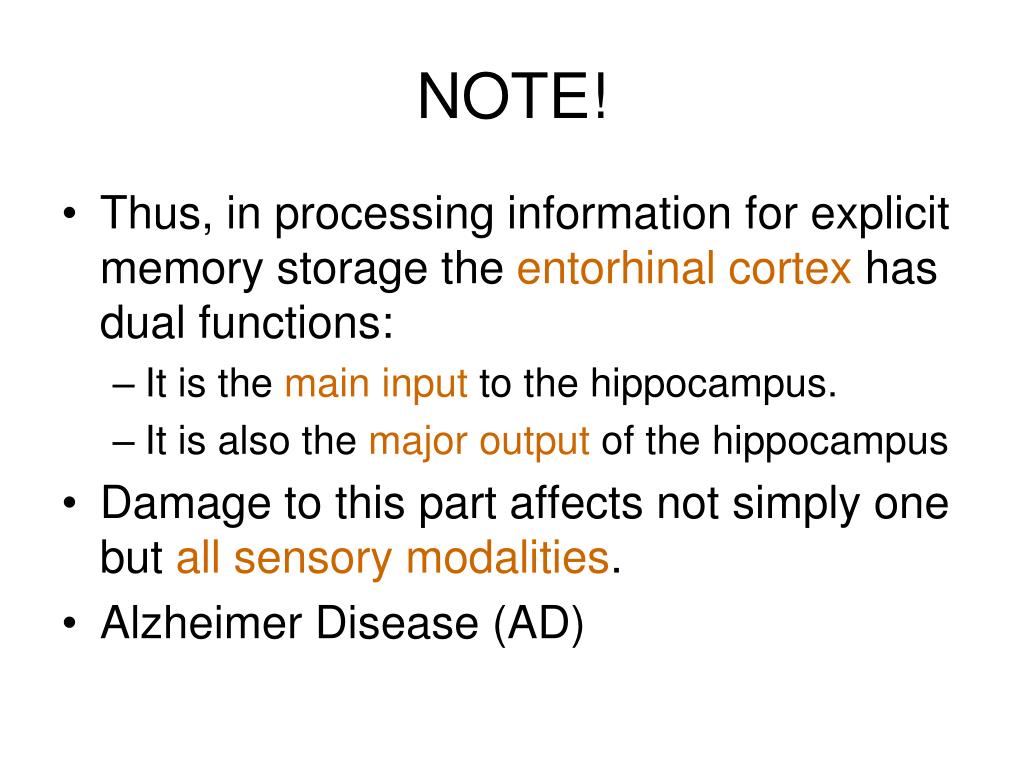 NOTE!

• Thus, in processing information for explicit memory storage the entorhinal cortex has dual functions:
– It is the main input to the hippocampus.
– It is also the major output of the hippocampus
• Damage to this part affects not simply one but all sensory modalities.
• Alzheimer Disease (AD)